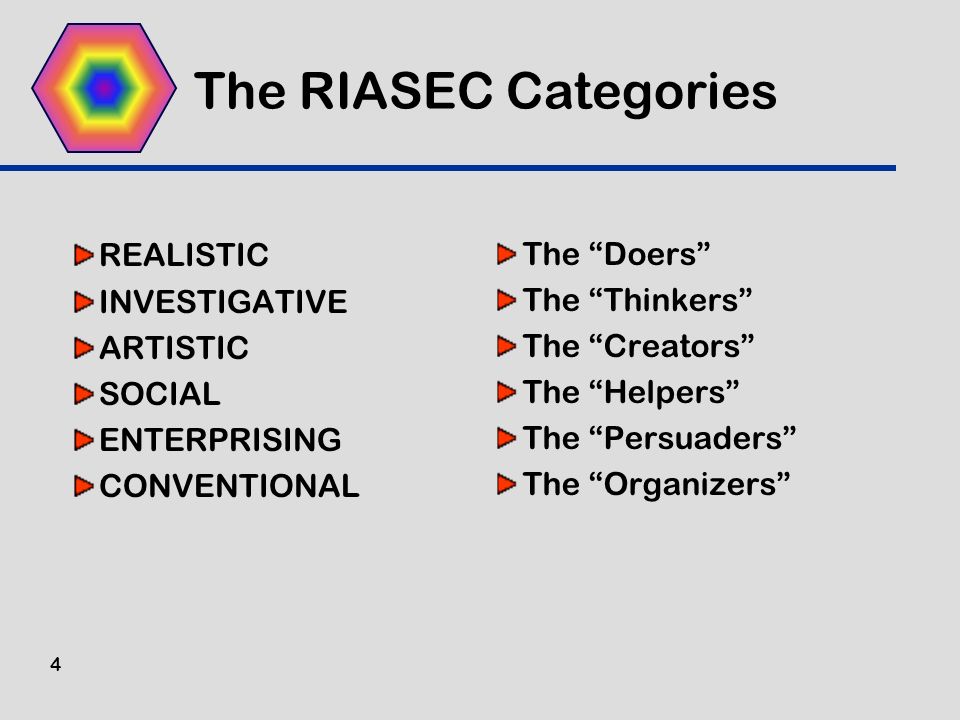 The RIASEC Categories

REALISTIC
INVESTIGATIVE
ARTISTIC
SOCIAL
ENTERPRISING
CONVENTIONAL

The “Doers”
The “Thinkers”
The “Creators”
The “Helpers”
The “Persuaders”
The “Organizers”

4